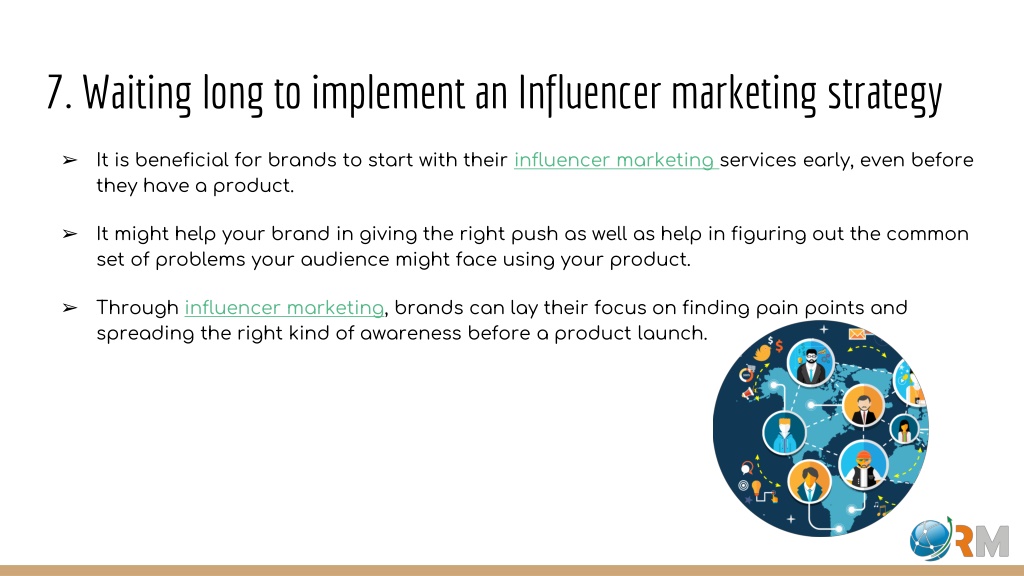 7. Waiting long to implement an Influencer marketing strategy

➢ It is beneficial for brands to start with their influencer marketing services early, even before they have a product.

➢ It might help your brand in giving the right push as well as help in figuring out the common set of problems your audience might face using your product.

➢ Through influencer marketing, brands can lay their focus on finding pain points and spreading the right kind of awareness before a product launch.

RM